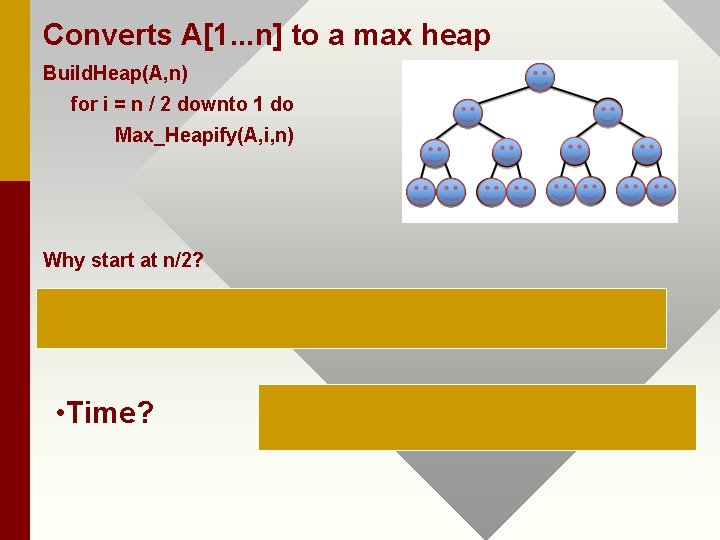 Converts A[1...n] to a max heap

BuildHeap(A,n)
for i = n / 2 downto 1 do
Max_Heapify(A,i,n)

Why start at n/2?

•Time?